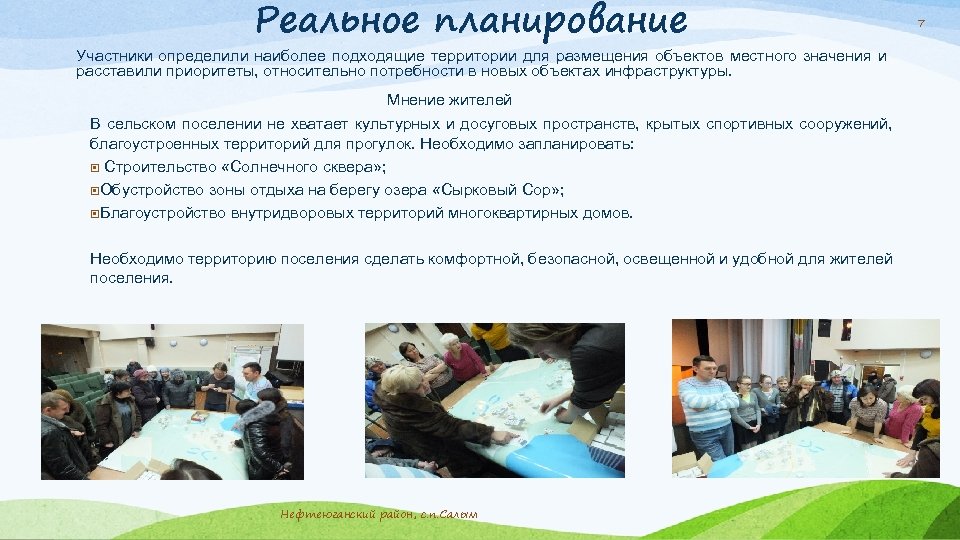 Реальное планирование

7

Участники определили наиболее подходящие территории для размещения объектов местного значения и расставили приоритеты, относительно потребности в новых объектах инфраструктуры.

Мнение жителей

В сельском поселении не хватает культурных и досуговых пространств, крытых спортивных сооружений, благоустроенных территорий для прогулок. Необходимо запланировать:

Строительство «Солнечного сквера»;

Обустройство зоны отдыха на берегу озера «Сырковый Сор»;

Благоустройство внутридворовых территорий многоквартирных домов.

Необходимо территорию поселения сделать комфортной, безопасной, освещенной и удобной для жителей поселения.

Нефтеюганский район, с.п.Салым